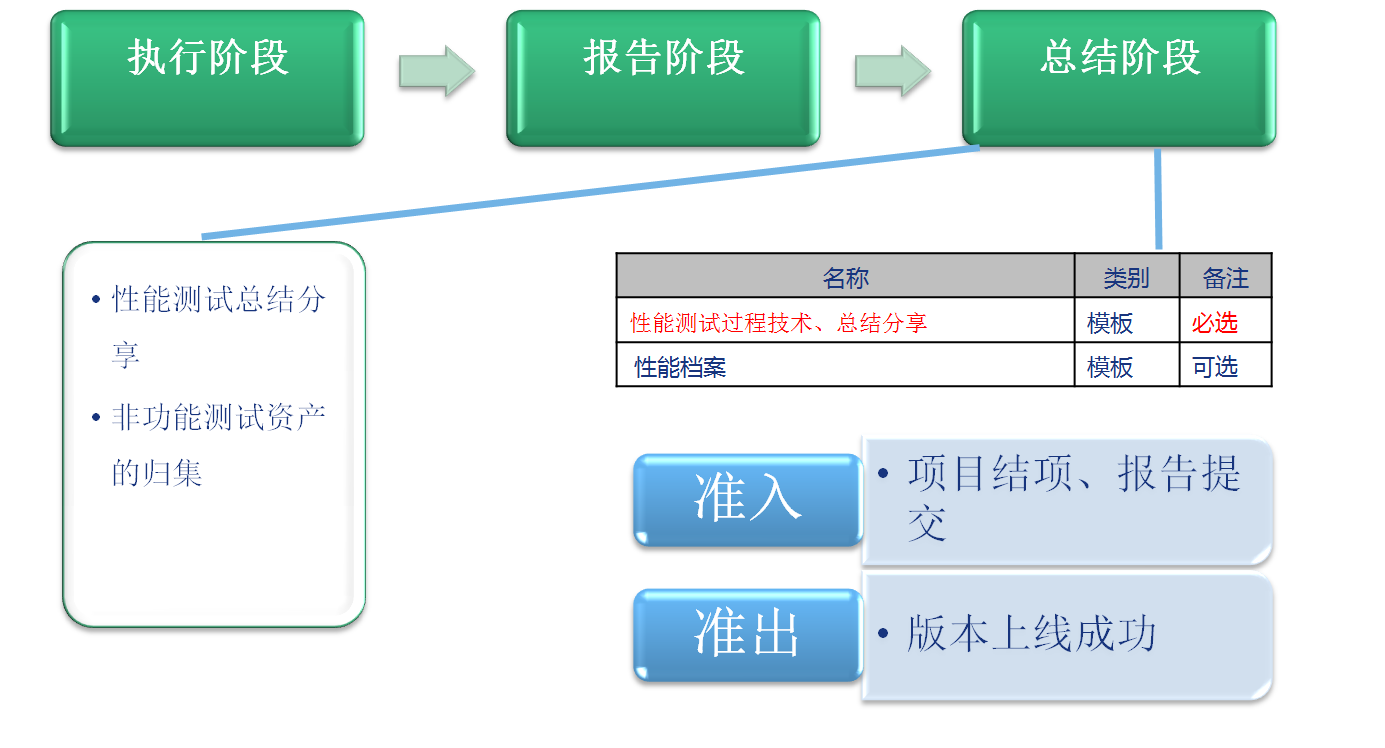 执行阶段

报告阶段

总结阶段

• 性能测试总结分享
• 非功能测试资产的归集

| 名称 | 类别 | 备注 |
|---|---|---|
| 性能测试过程技术、总结分享 | 模板 | 必选 |
| 性能档案 | 模板 | 可选 |

准入
• 项目结项、报告提交

准出
• 版本上线成功